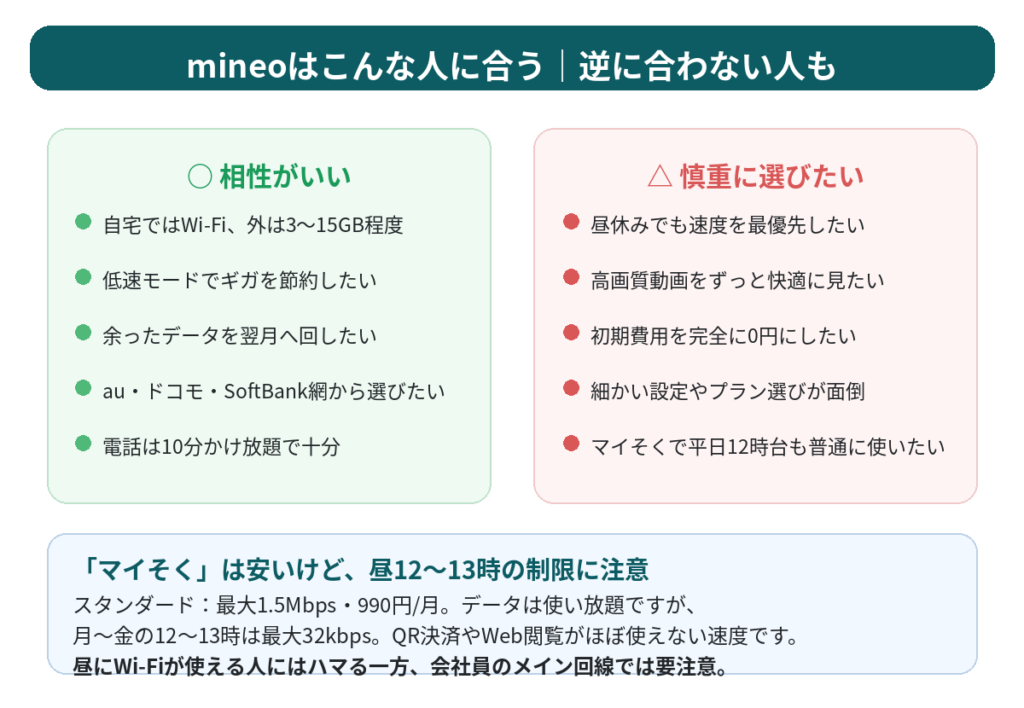 mineoはこんな人に合う｜逆に合わない人も

○ 相性がいい

自宅ではWi-Fi、外は3〜15GB程度

低速モードでギガを節約したい

余ったデータを翌月へ回したい

au・ドコモ・SoftBank網から選びたい

電話は10分かけ放題で十分

△ 慎重に選びたい

昼休みでも速度を最優先したい

高画質動画をずっと快適に見たい

初期費用を完全に0円にしたい

細かい設定やプラン選びが面倒

マイそくで平日12時台も普通に使いたい

「マイそく」は安いけど、昼12〜13時の制限に注意

スタンダード：最大1.5Mbps・990円/月。データは使い放題ですが、
月〜金の12〜13時は最大32kbps。QR決済やWeb閲覧がほぼ使えない速度です。
昼にWi-Fiが使える人にはハマる一方、会社員のメイン回線では要注意。